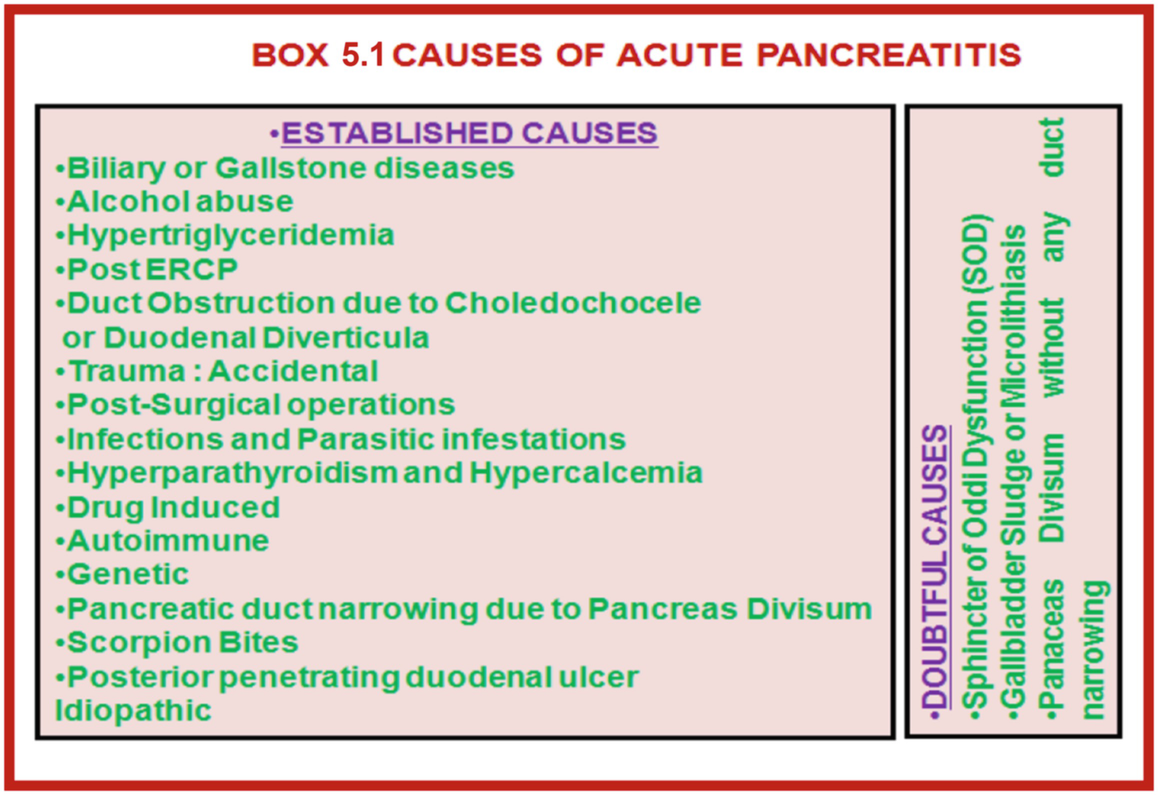 BOX 5.1 CAUSES OF ACUTE PANCREATITIS

•ESTABLISHED CAUSES
•Biliary or Gallstone diseases
•Alcohol abuse
•Hypertriglyceridemia
•Post ERCP
•Duct Obstruction due to Choledochocele or Duodenal Diverticula
•Trauma : Accidental
•Post-Surgical operations
•Infections and Parasitic infestations
•Hyperparathyroidism and Hypercalcemia
•Drug Induced
•Autoimmune
•Genetic
•Pancreatic duct narrowing due to Pancreas Divisum
•Scorpion Bites
•Posterior penetrating duodenal ulcer
Idiopathic

•DOUBTFUL CAUSES
•Sphincter of Oddi Dysfunction (SOD)
•Gallbladder Sludge or Microlithiasis
•Panaceas Divisum without any duct narrowing